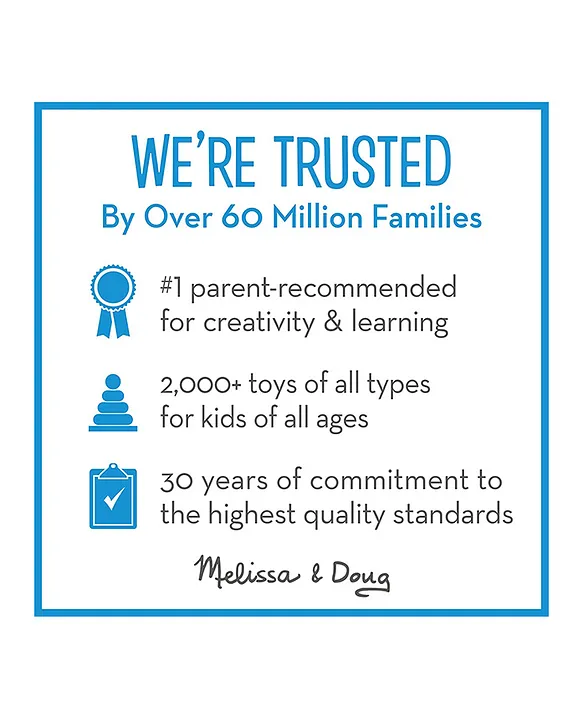 WE'RE TRUSTED
By Over 60 Million Families

#1 parent-recommended for creativity & learning

2,000+ toys of all types for kids of all ages

30 years of commitment to the highest quality standards

Melissa & Doug